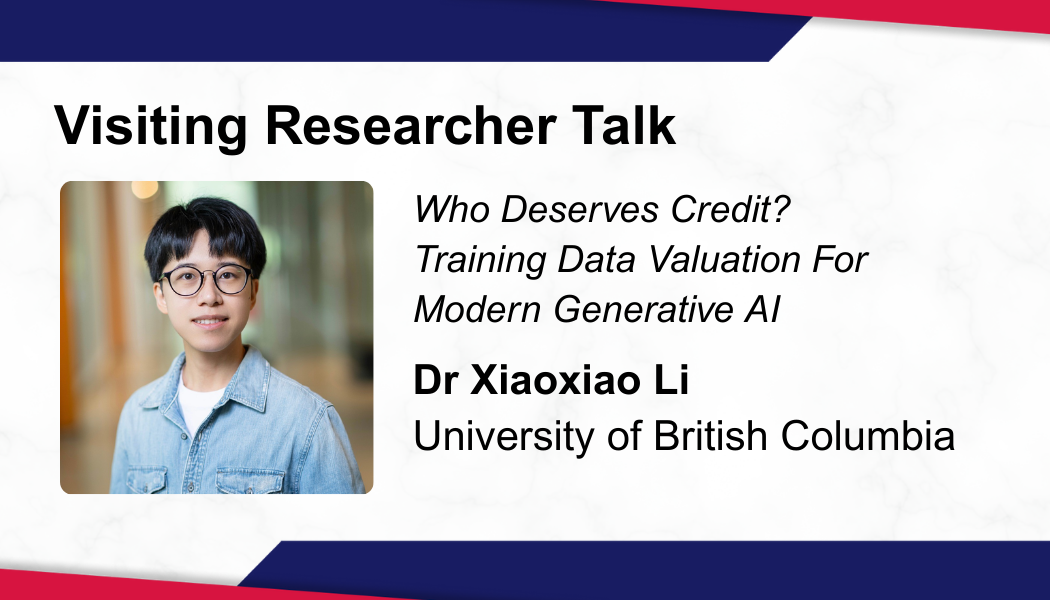 Visiting Researcher Talk

Who Deserves Credit? Training Data Valuation For Modern Generative AI

Dr Xiaoxiao Li

University of British Columbia